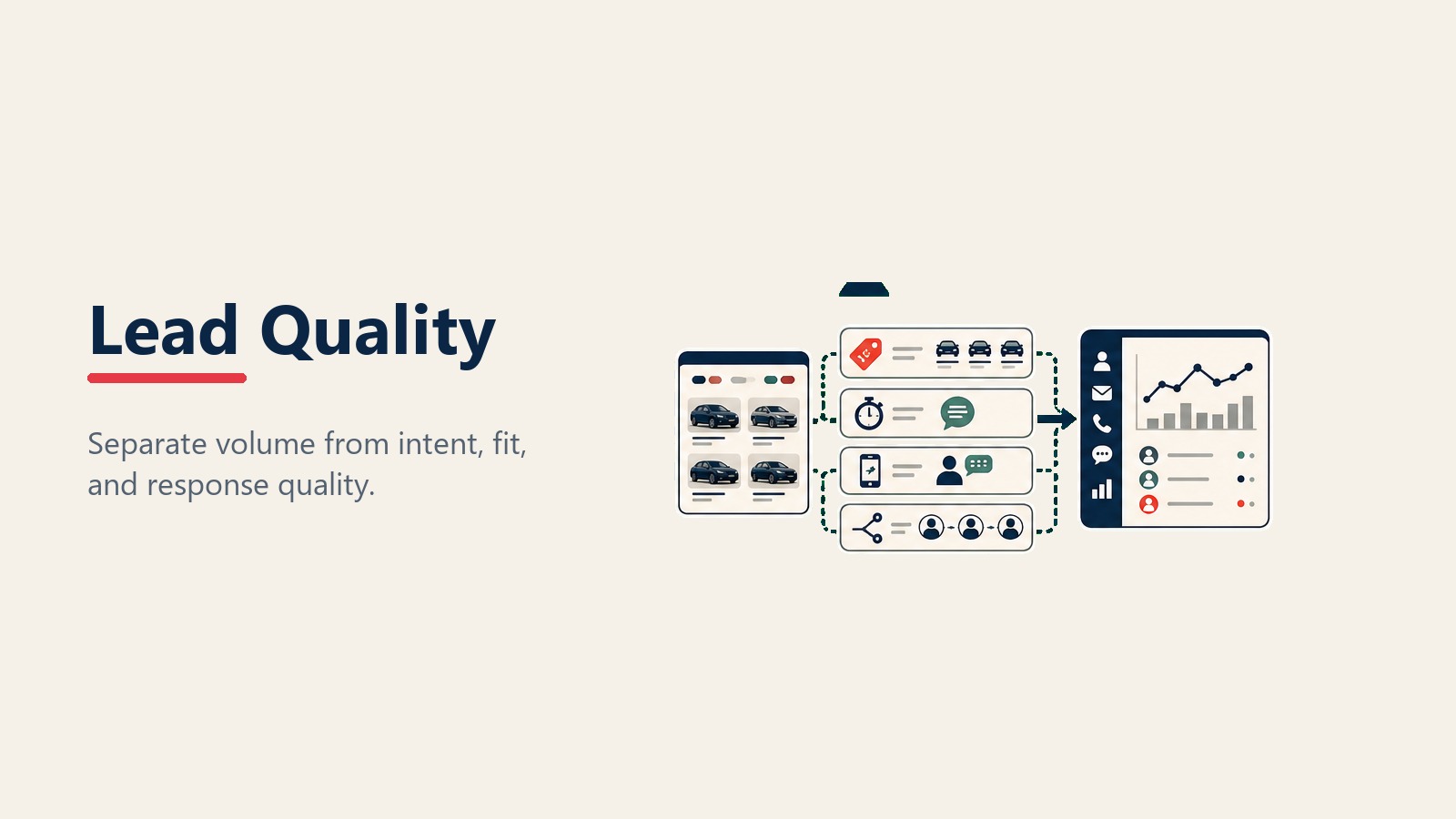 Lead Quality

Separate volume from intent, fit, and response quality.